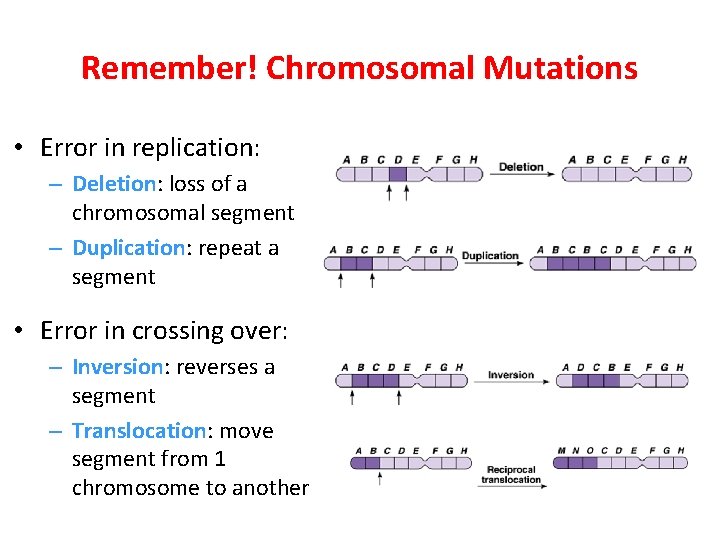 Remember! Chromosomal Mutations

• Error in replication:
– Deletion: loss of a chromosomal segment
– Duplication: repeat a segment

• Error in crossing over:
– Inversion: reverses a segment
– Translocation: move segment from 1 chromosome to another

A B C D E F G H
Deletion
A B C E F G H

A B C D E F G H
Duplication
A B C B C D E F G H

A B C D E F G H
Inversion
A D C B E F G H

A B C D E F G H
Reciprocal translocation
M N O C D E F G H